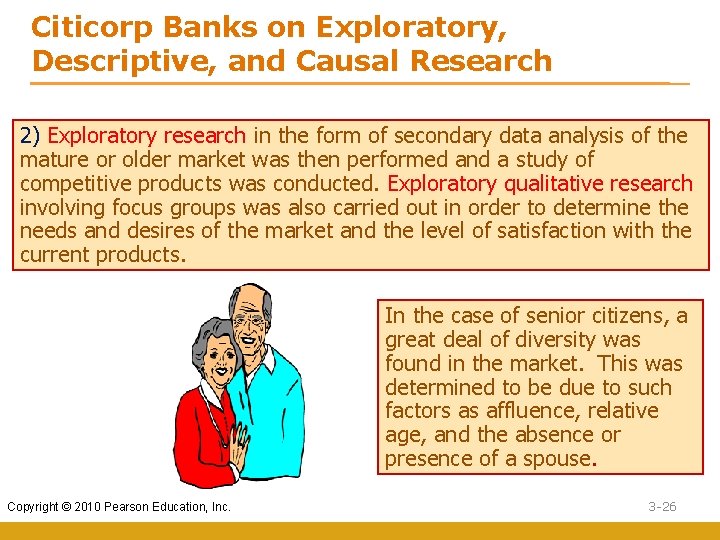 Citicorp Banks on Exploratory, Descriptive, and Causal Research

2) Exploratory research in the form of secondary data analysis of the mature or older market was then performed and a study of competitive products was conducted. Exploratory qualitative research involving focus groups was also carried out in order to determine the needs and desires of the market and the level of satisfaction with the current products.

In the case of senior citizens, a great deal of diversity was found in the market. This was determined to be due to such factors as affluence, relative age, and the absence or presence of a spouse.

Copyright © 2010 Pearson Education, Inc.

3-26